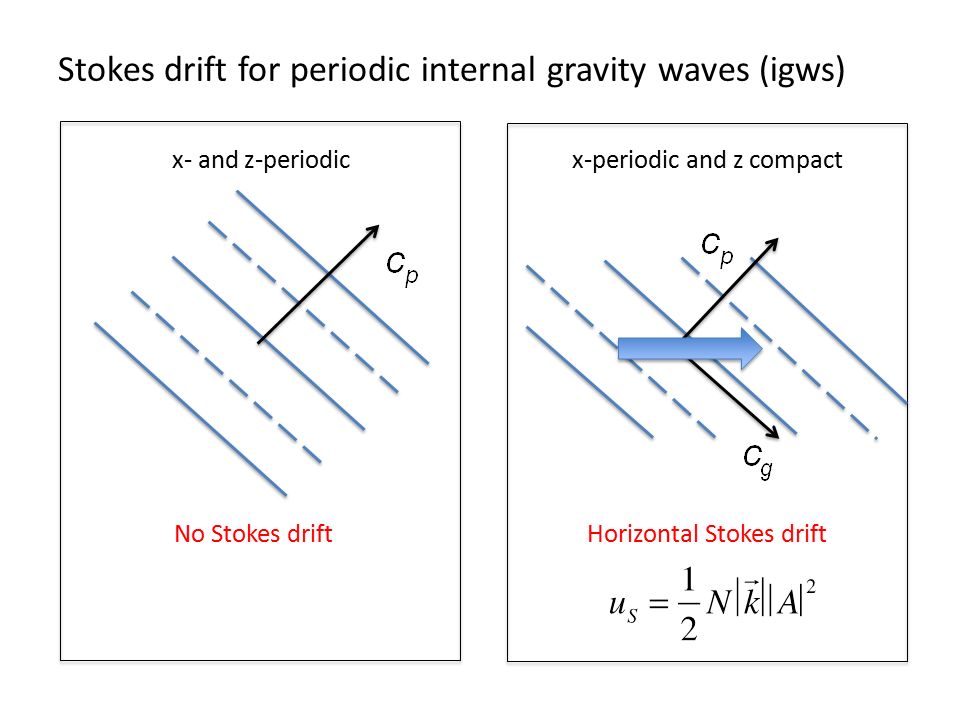 Stokes drift for periodic internal gravity waves (igws)

x- and z-periodic

$c_p$

No Stokes drift

x-periodic and z compact

$c_p$

$c_g$

Horizontal Stokes drift

$u_S = \frac{1}{2} N |\vec{k}| |A|^2$